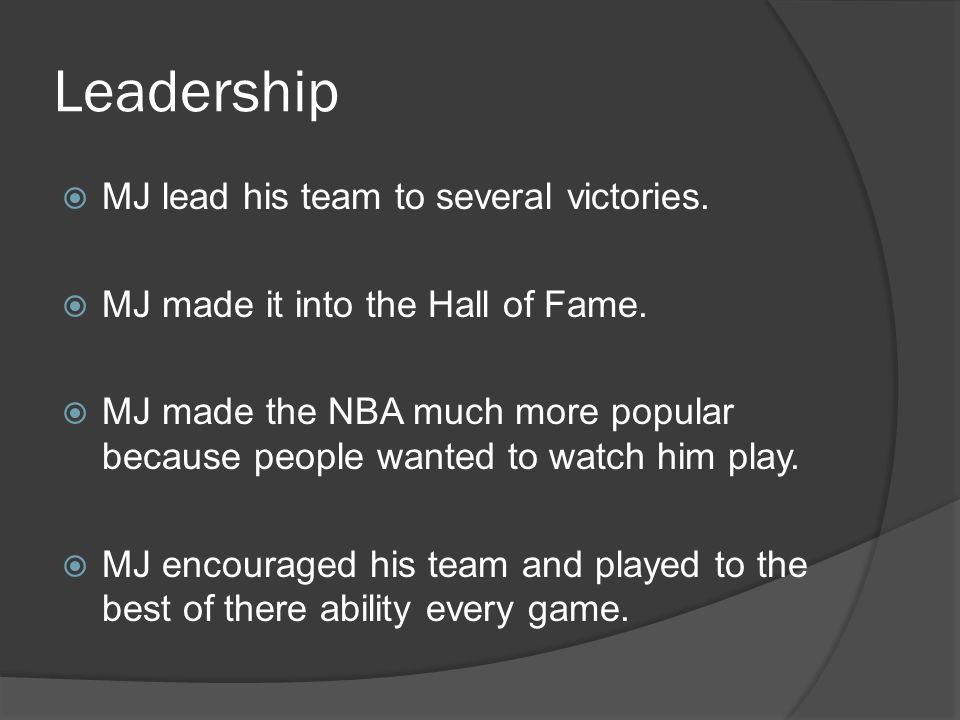 Leadership

MJ lead his team to several victories.

MJ made it into the Hall of Fame.

MJ made the NBA much more popular because people wanted to watch him play.

MJ encouraged his team and played to the best of there ability every game.